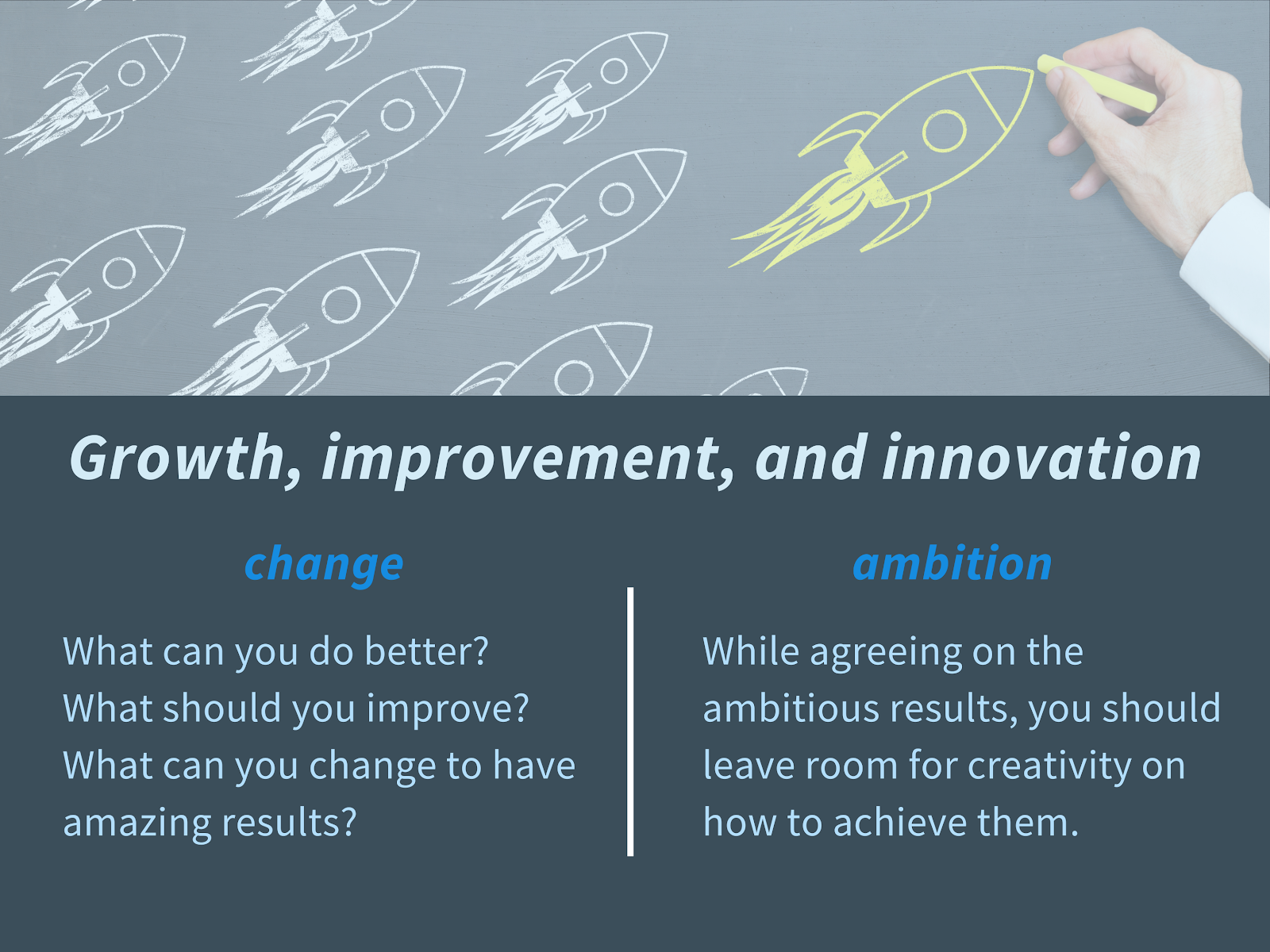 Growth, improvement, and innovation

change

What can you do better?
What should you improve?
What can you change to have amazing results?

ambition

While agreeing on the ambitious results, you should leave room for creativity on how to achieve them.